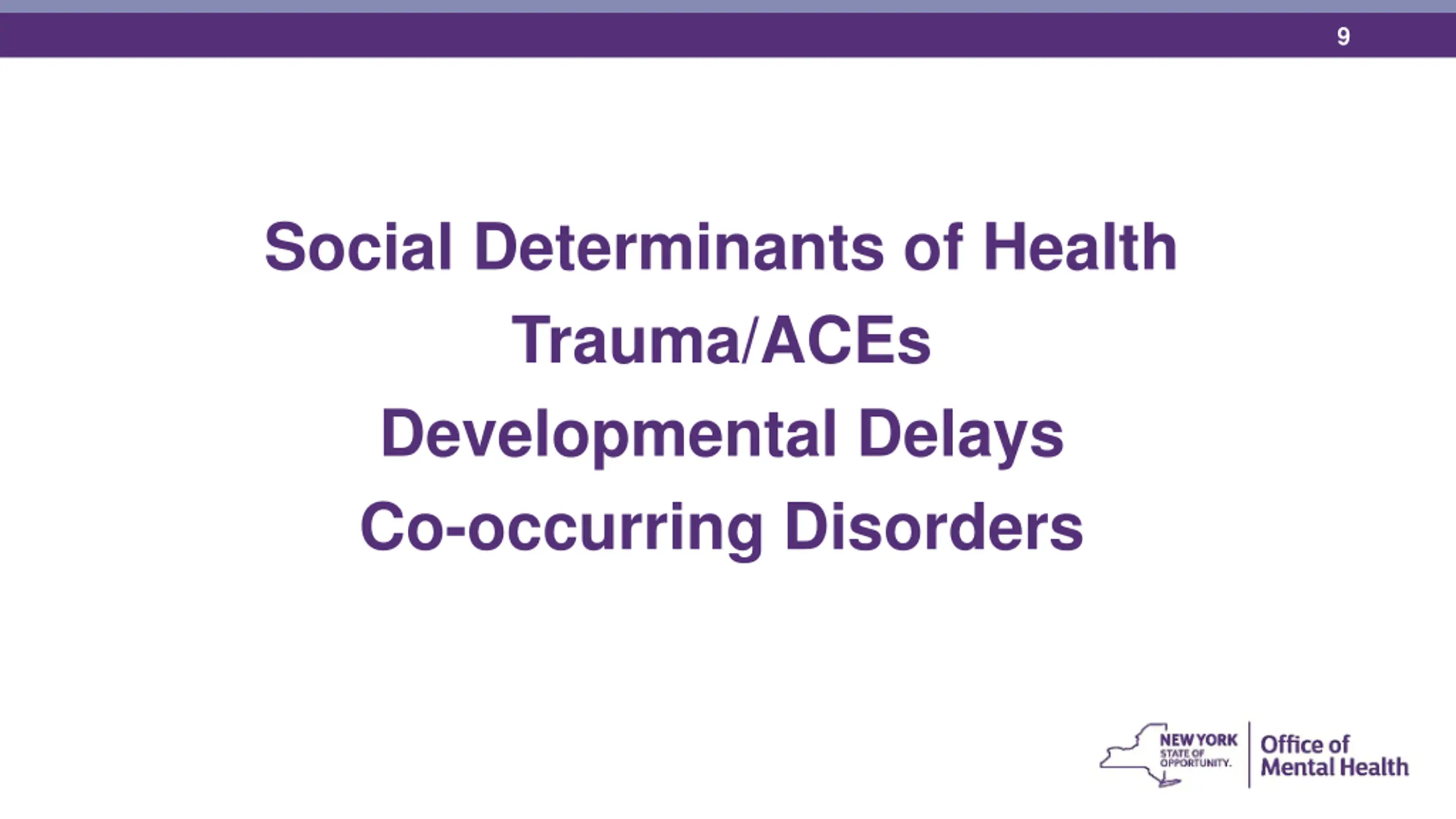 9

Social Determinants of Health

Trauma/ACEs

Developmental Delays

Co-occurring Disorders

NEW YORK STATE OF OPPORTUNITY. Office of Mental Health